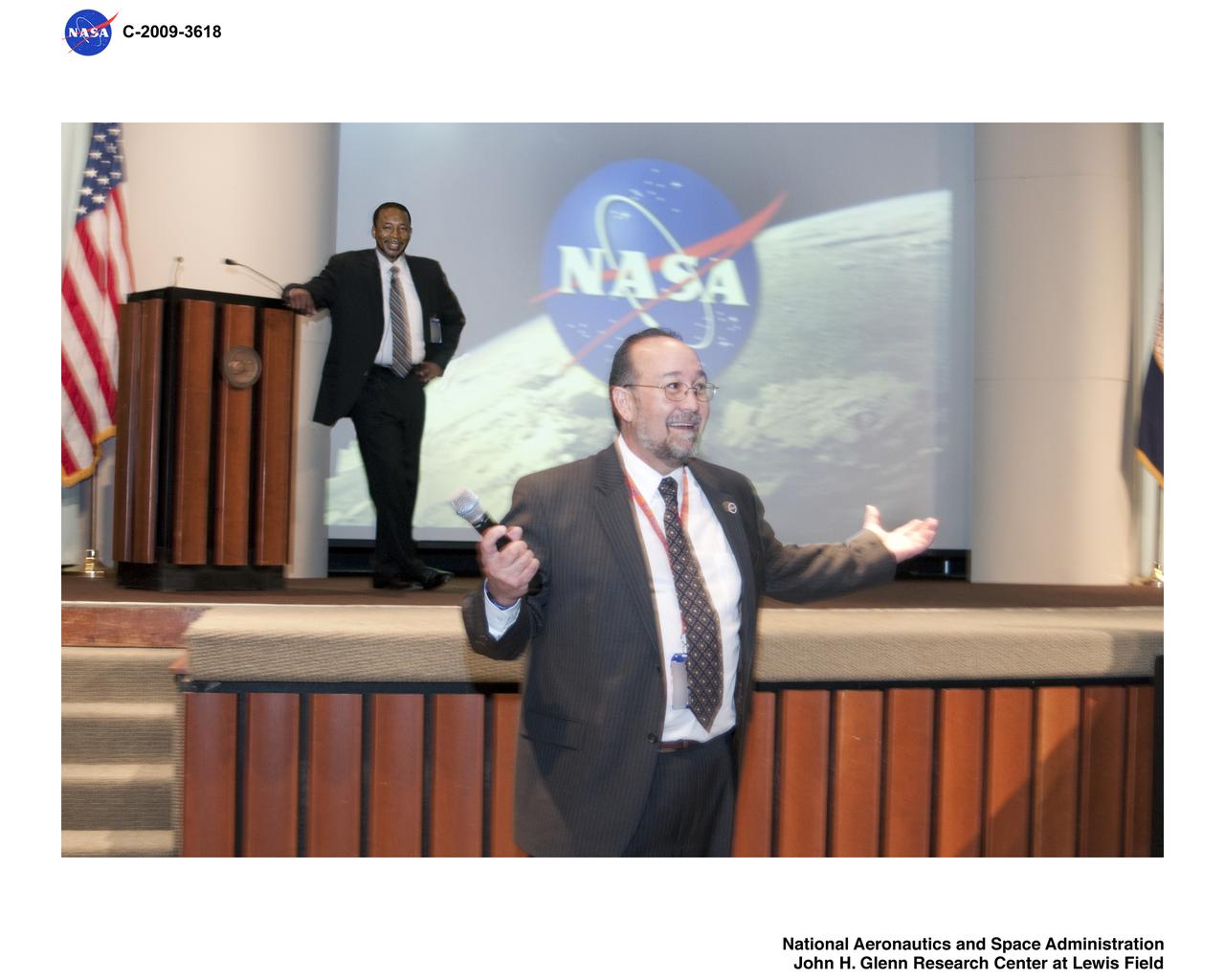 NASA C-2009-3618

NASA

National Aeronautics and Space Administration
John H. Glenn Research Center at Lewis Field